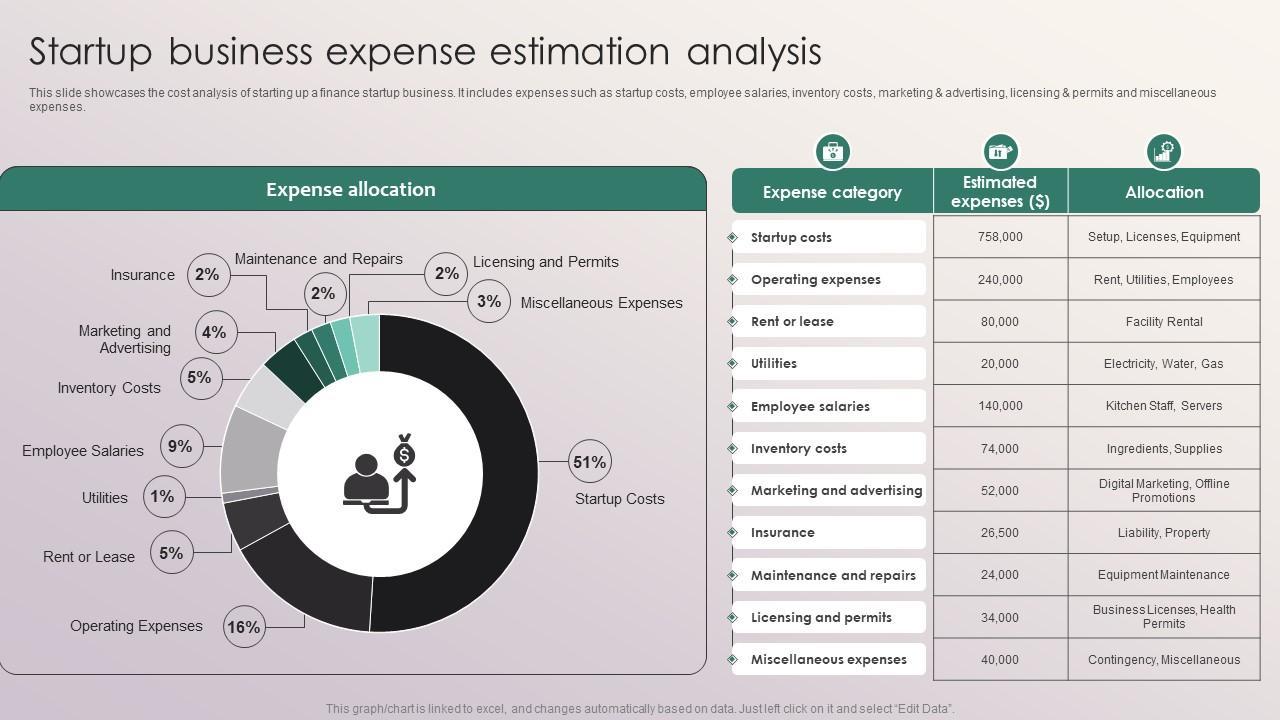 Startup business expense estimation analysis

This slide showcases the cost analysis of starting up a finance startup business. It includes expenses such as startup costs, employee salaries, inventory costs, marketing & advertising, licensing & permits and miscellaneous expenses.

Expense allocation

Insurance 2%
Maintenance and Repairs 2%
2% Licensing and Permits
3% Miscellaneous Expenses
Marketing and Advertising 4%
Inventory Costs 5%
Employee Salaries 9%
Utilities 1%
Rent or Lease 5%
Operating Expenses 16%
51% Startup Costs

| Expense category | Estimated expenses ($) | Allocation |
|---|---|---|
| Startup costs | 758,000 | Setup, Licenses, Equipment |
| Operating expenses | 240,000 | Rent, Utilities, Employees |
| Rent or lease | 80,000 | Facility Rental |
| Utilities | 20,000 | Electricity, Water, Gas |
| Employee salaries | 140,000 | Kitchen Staff, Servers |
| Inventory costs | 74,000 | Ingredients, Supplies |
| Marketing and advertising | 52,000 | Digital Marketing, Offline Promotions |
| Insurance | 26,500 | Liability, Property |
| Maintenance and repairs | 24,000 | Equipment Maintenance |
| Licensing and permits | 34,000 | Business Licenses, Health Permits |
| Miscellaneous expenses | 40,000 | Contingency, Miscellaneous |

This graph/chart is linked to excel, and changes automatically based on data. Just left click on it and select "Edit Data".